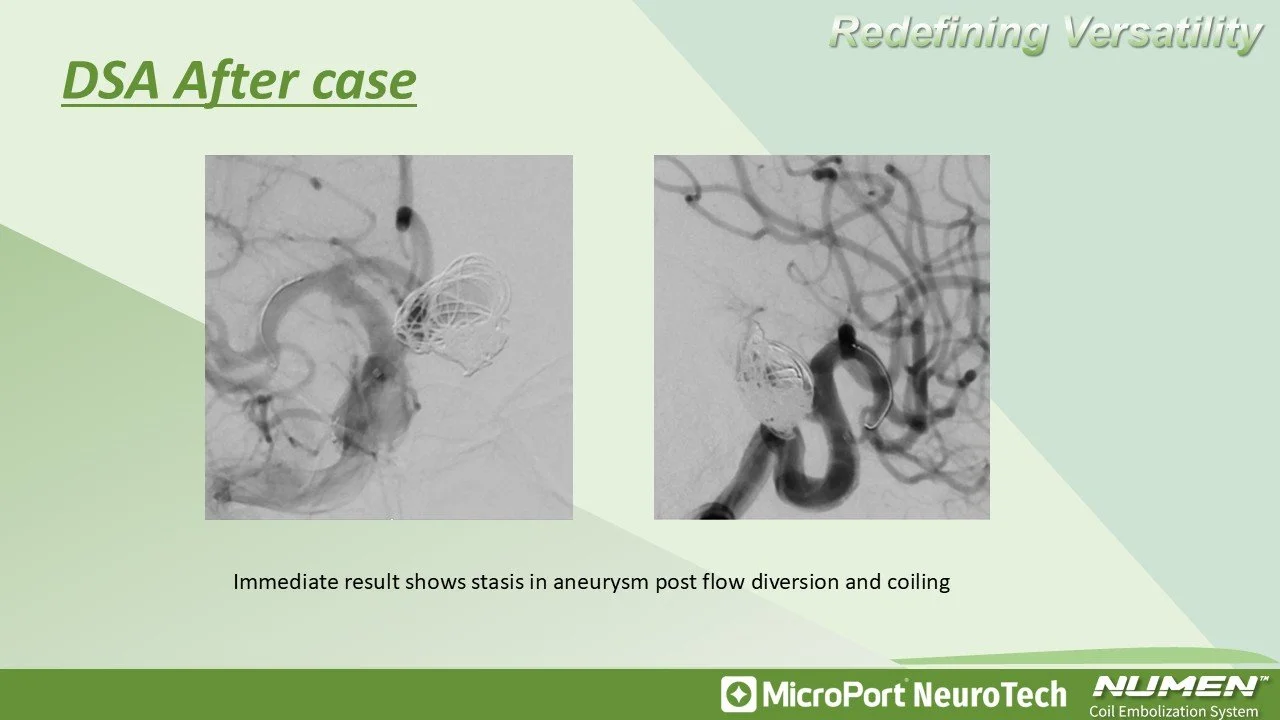 Redefining Versatility

DSA After case

Immediate result shows stasis in aneurysm post flow diversion and coiling

MicroPort NeuroTech

NUMEN™
Coil Embolization System